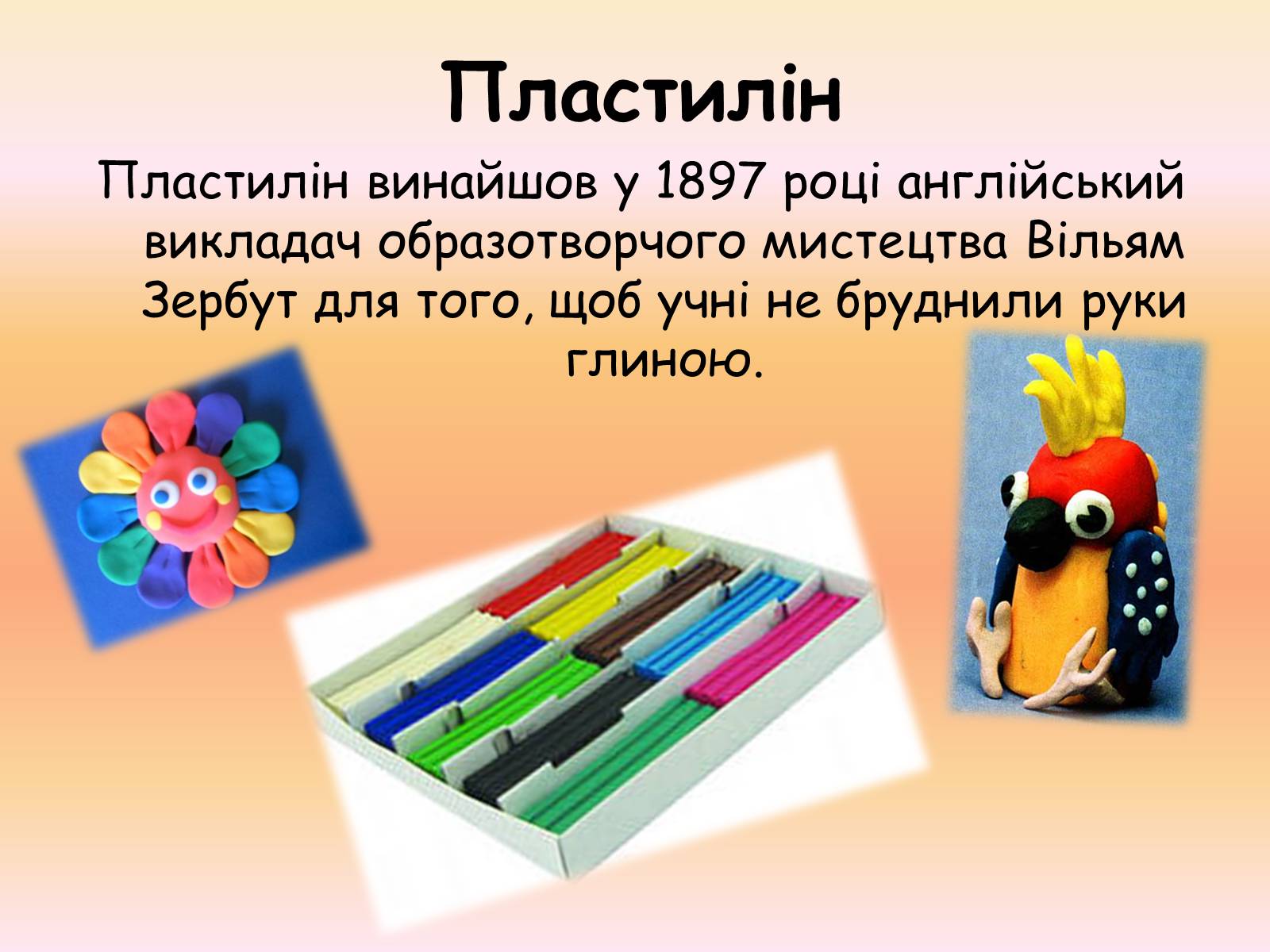 Пластилін

Пластилін винайшов у 1897 році англійський викладач образотворчого мистецтва Вільям Зербут для того, щоб учні не бруднили руки глиною.